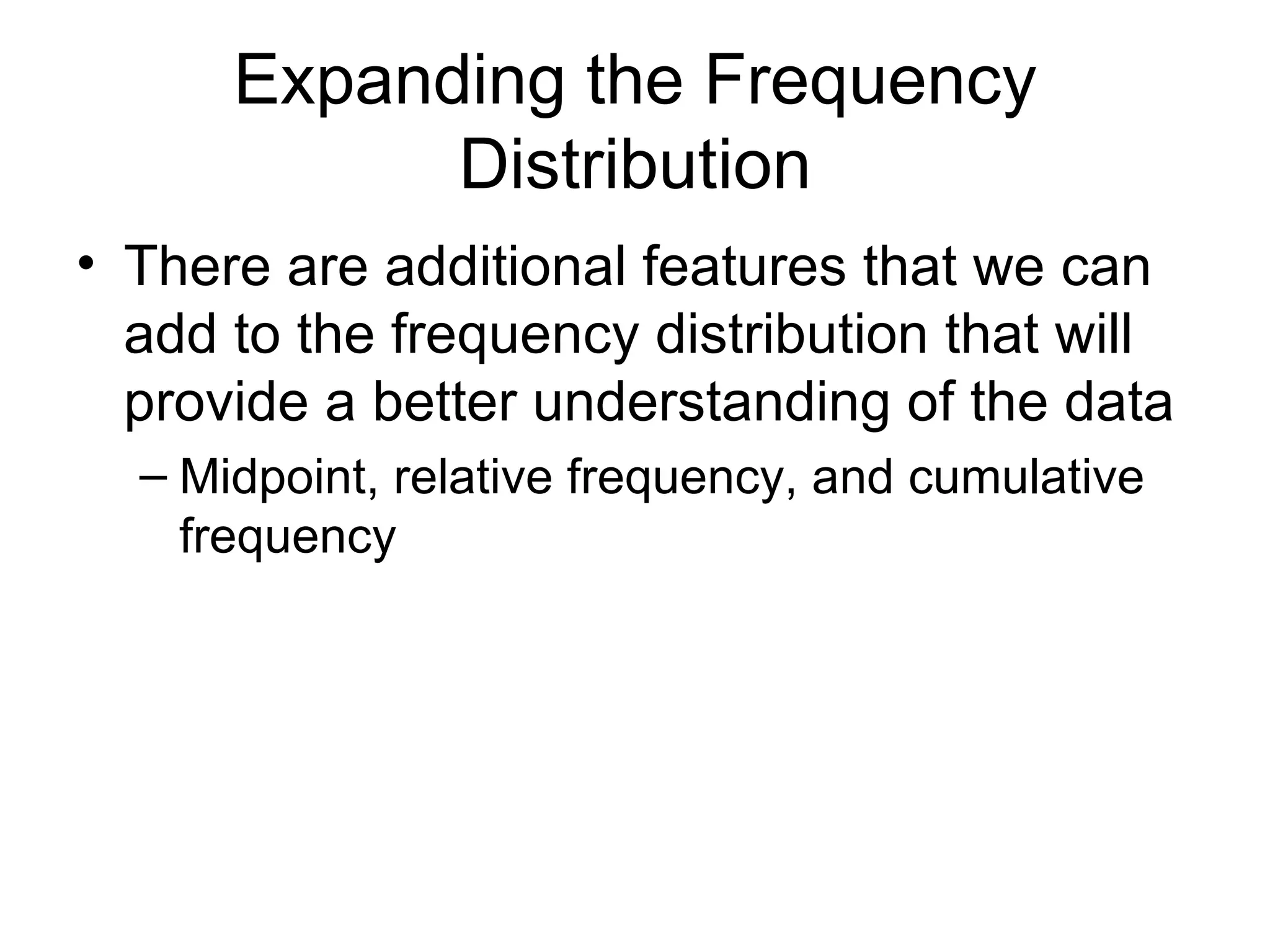 Expanding the Frequency Distribution

• There are additional features that we can add to the frequency distribution that will provide a better understanding of the data

– Midpoint, relative frequency, and cumulative frequency